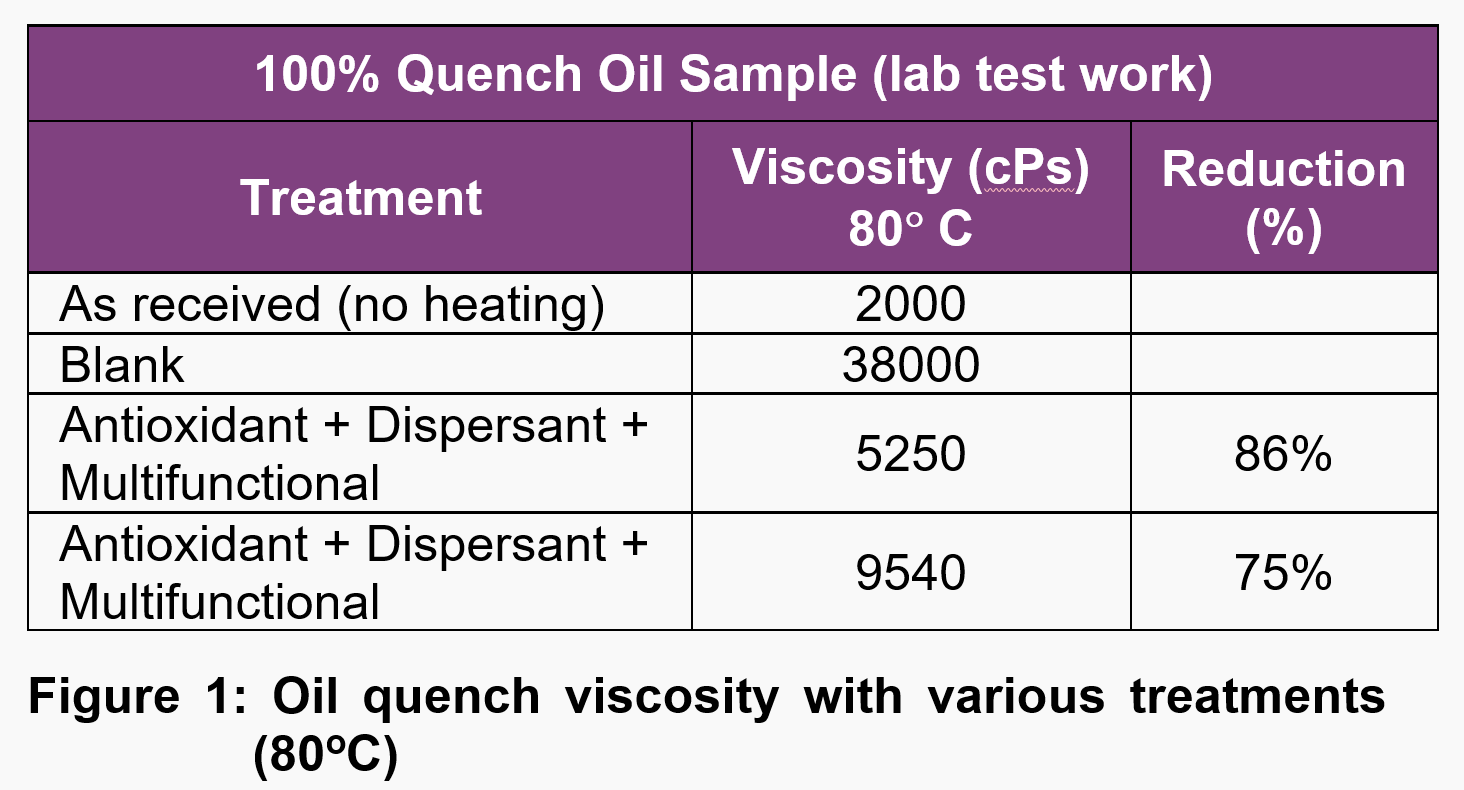 | 100% Quench Oil Sample (lab test work) | | |
|---|---|---|
| Treatment | Viscosity (cPs) 80° C | Reduction (%) |
| As received (no heating) | 2000 | |
| Blank | 38000 | |
| Antioxidant + Dispersant + Multifunctional | 5250 | 86% |
| Antioxidant + Dispersant + Multifunctional | 9540 | 75% |

Figure 1: Oil quench viscosity with various treatments (80°C)